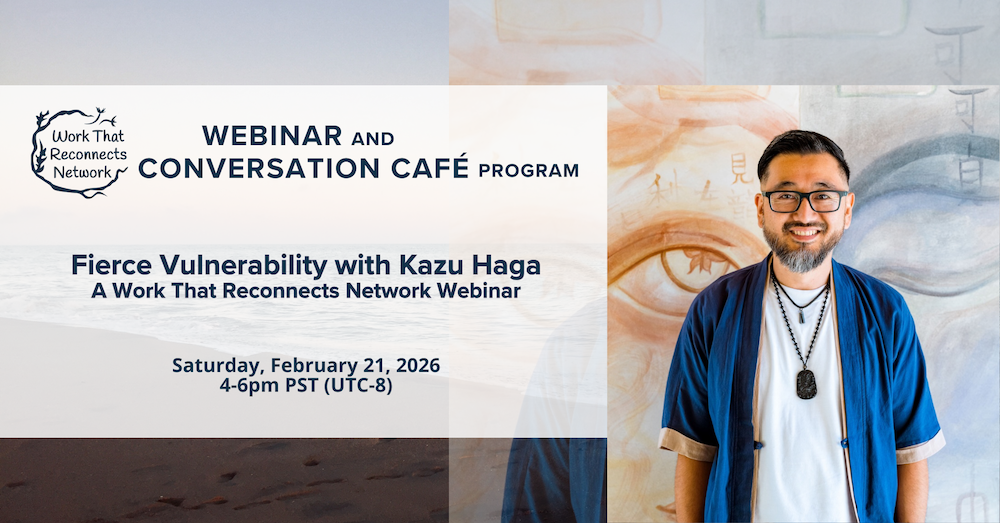 Work That Reconnects Network

WEBINAR AND CONVERSATION CAFÉ PROGRAM

Fierce Vulnerability with Kazu Haga
A Work That Reconnects Network Webinar

Saturday, February 21, 2026
4-6pm PST (UTC-8)